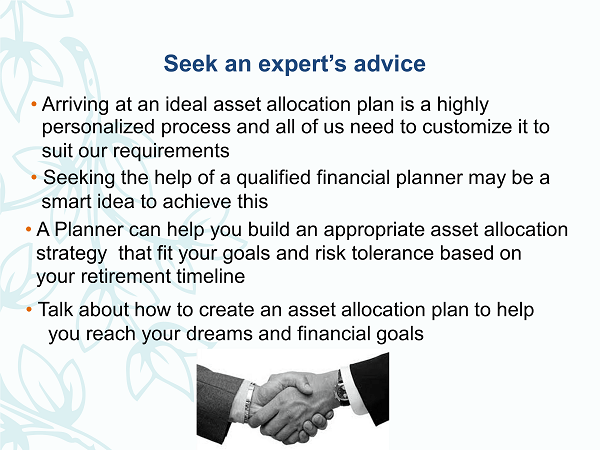 Seek an expert's advice

• Arriving at an ideal asset allocation plan is a highly personalized process and all of us need to customize it to suit our requirements

• Seeking the help of a qualified financial planner may be a smart idea to achieve this

• A Planner can help you build an appropriate asset allocation strategy that fit your goals and risk tolerance based on your retirement timeline

• Talk about how to create an asset allocation plan to help you reach your dreams and financial goals